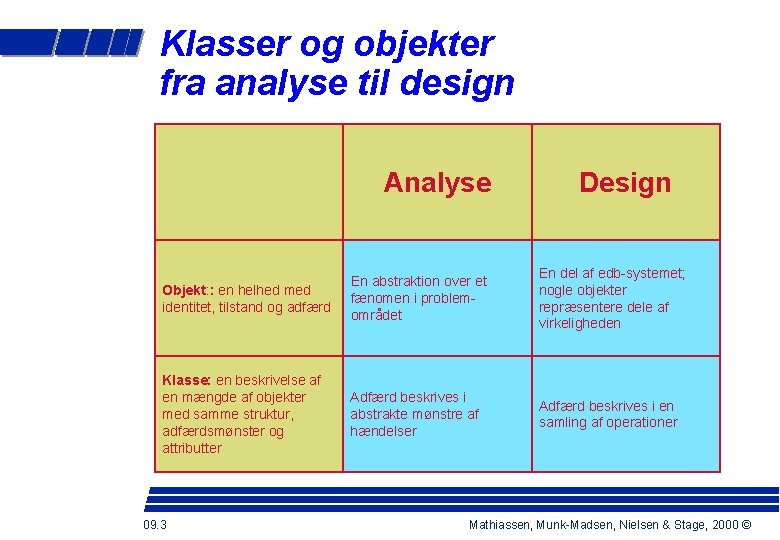 Klasser og objekter
fra analyse til design

| | Analyse | Design |
|---|---|---|
| Objekt:: en helhed med identitet, tilstand og adfærd | En abstraktion over et fænomen i problemområdet | En del af edb-systemet; nogle objekter repræsentere dele af virkeligheden |
| Klasse: en beskrivelse af en mængde af objekter med samme struktur, adfærdsmønster og attributter | Adfærd beskrives i abstrakte mønstre af hændelser | Adfærd beskrives i en samling af operationer |

09.3

Mathiassen, Munk-Madsen, Nielsen & Stage, 2000 ©